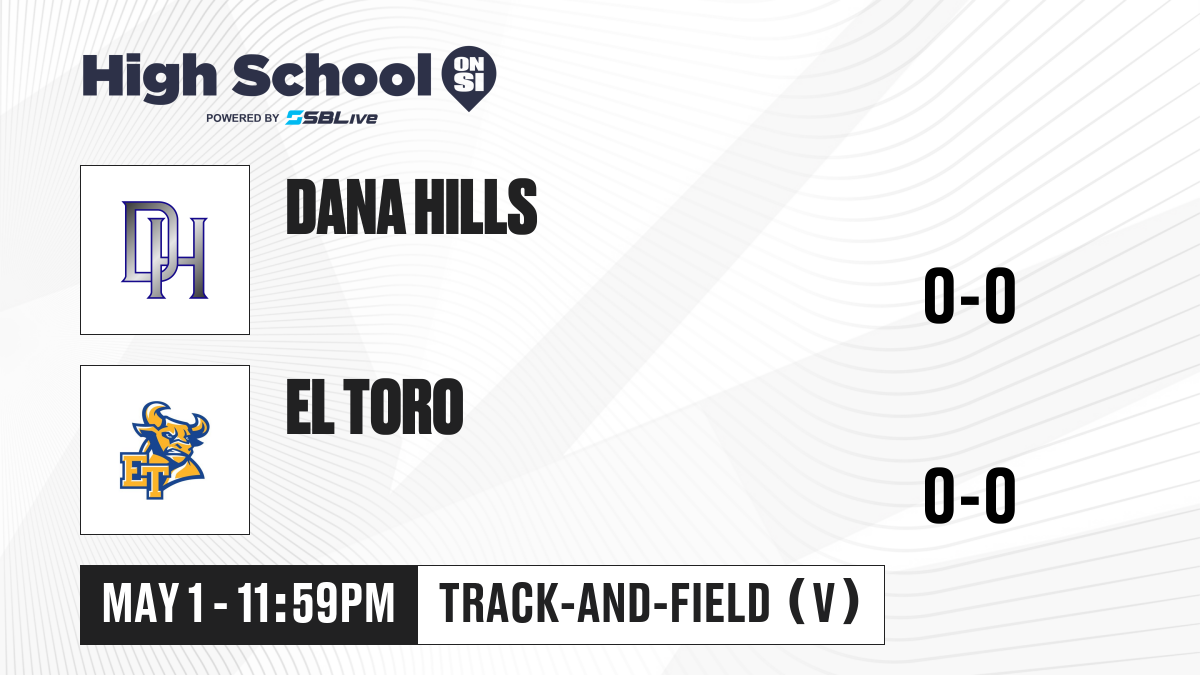 High School ON SI
POWERED BY SBLive

DH

DANA HILLS

0-0

ET

EL TORO

0-0

MAY 1 - 11:59PM

TRACK-AND-FIELD (V)